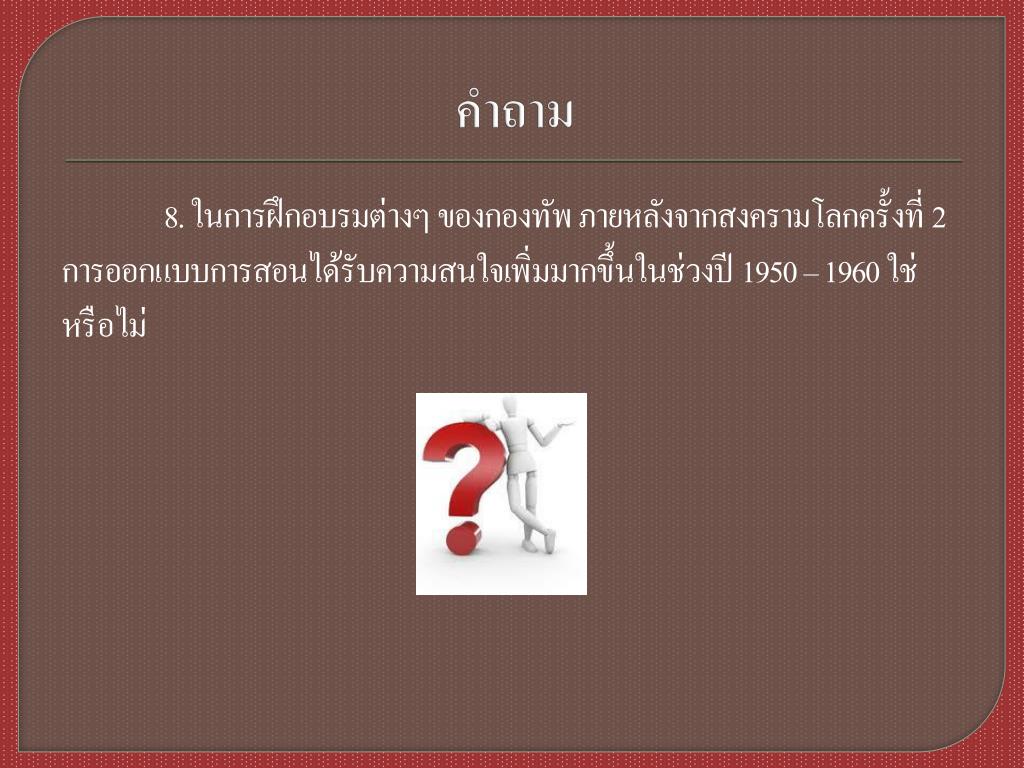 คำถาม

8. ในการฝึกอบรมต่างๆ ของกองทัพ ภายหลังจากสงครามโลกครั้งที่ 2 การออกแบบการสอนได้รับความสนใจเพิ่มมากขึ้นในช่วงปี 1950 – 1960 ใช่หรือไม่